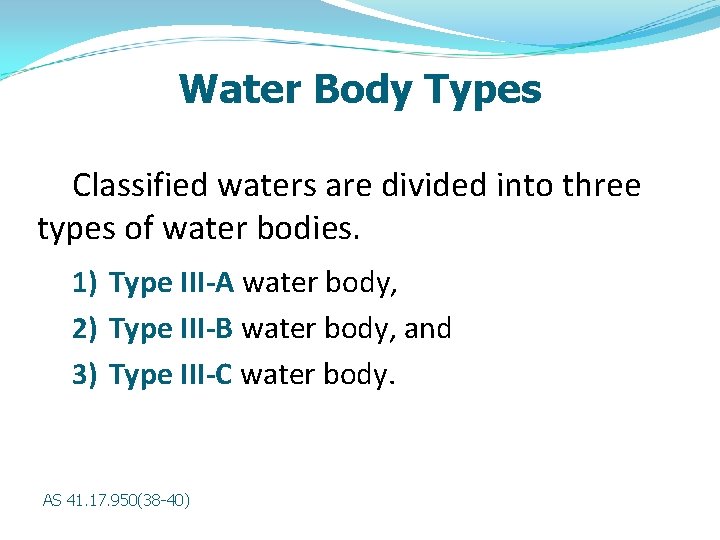 Water Body Types

Classified waters are divided into three types of water bodies.

1) Type III-A water body,
2) Type III-B water body, and
3) Type III-C water body.

AS 41.17.950(38-40)